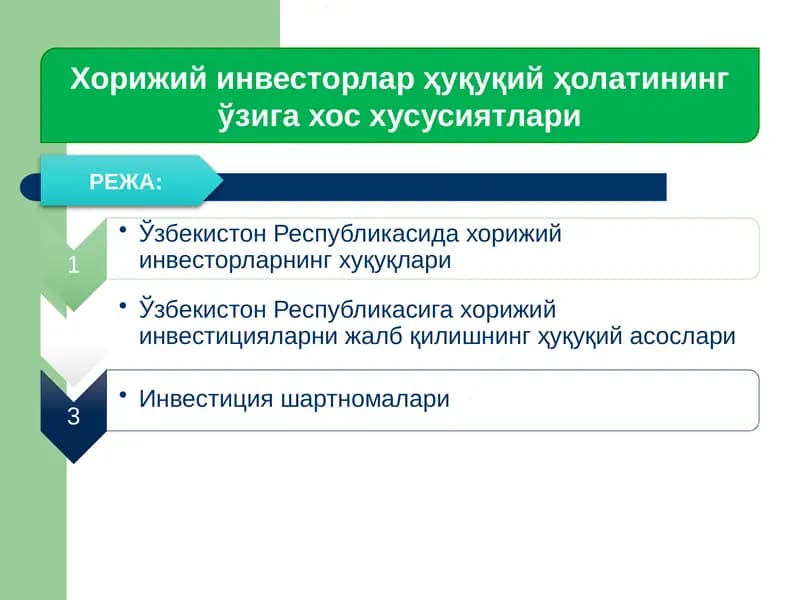 Хорижий инвесторлар ҳуқуқий ҳолатининг ўзига хос хусусиятлари

РЕЖА:

1

• Ўзбекистон Республикасида хорижий инвесторларнинг хуқуқлари

• Ўзбекистон Республикасига хорижий инвестицияларни жалб қилишнинг ҳуқуқий асослари

3

• Инвестиция шартномалари